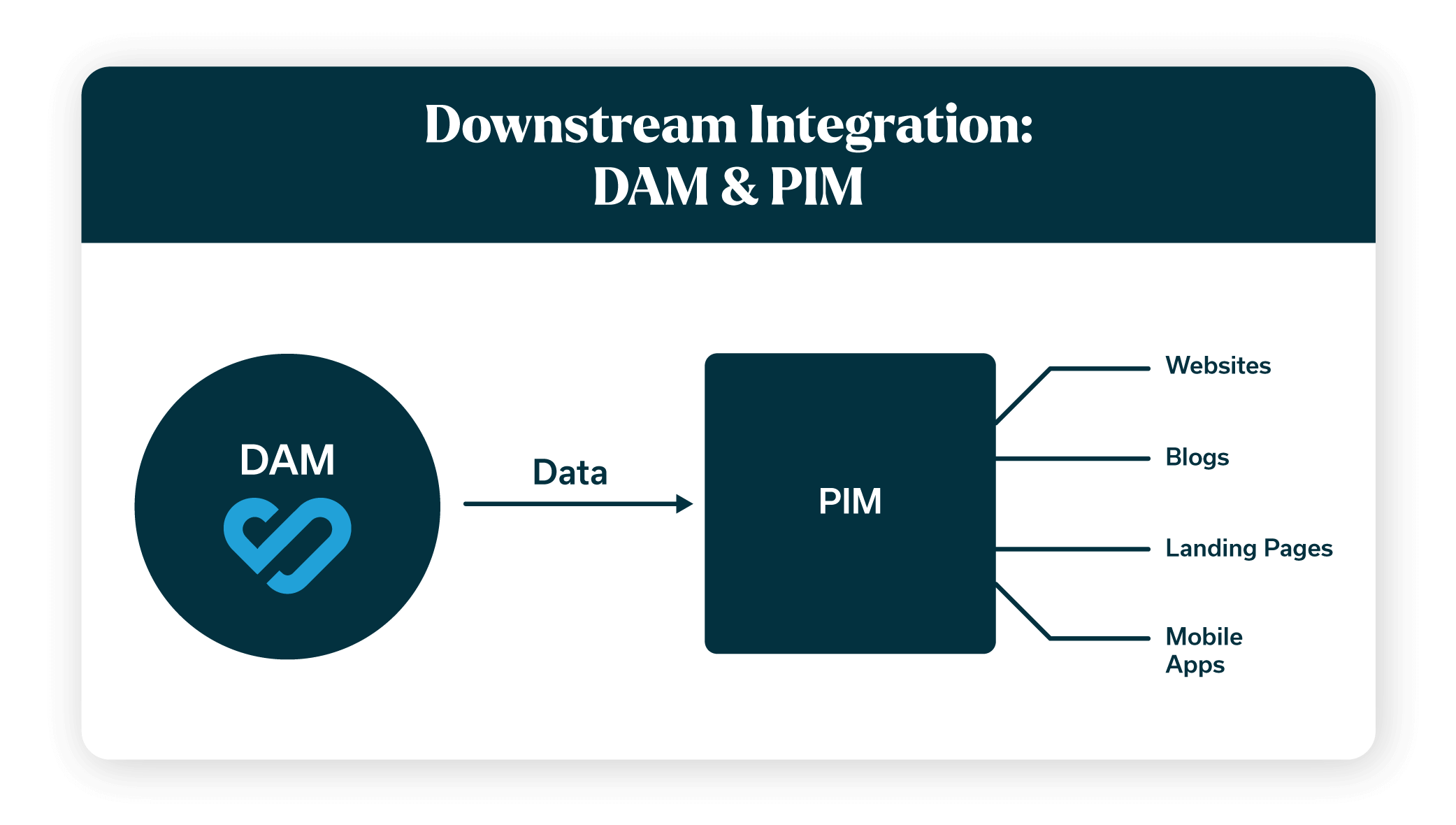 Downstream Integration:
DAM & PIM

DAM

Data

PIM

Websites

Blogs

Landing Pages

Mobile Apps